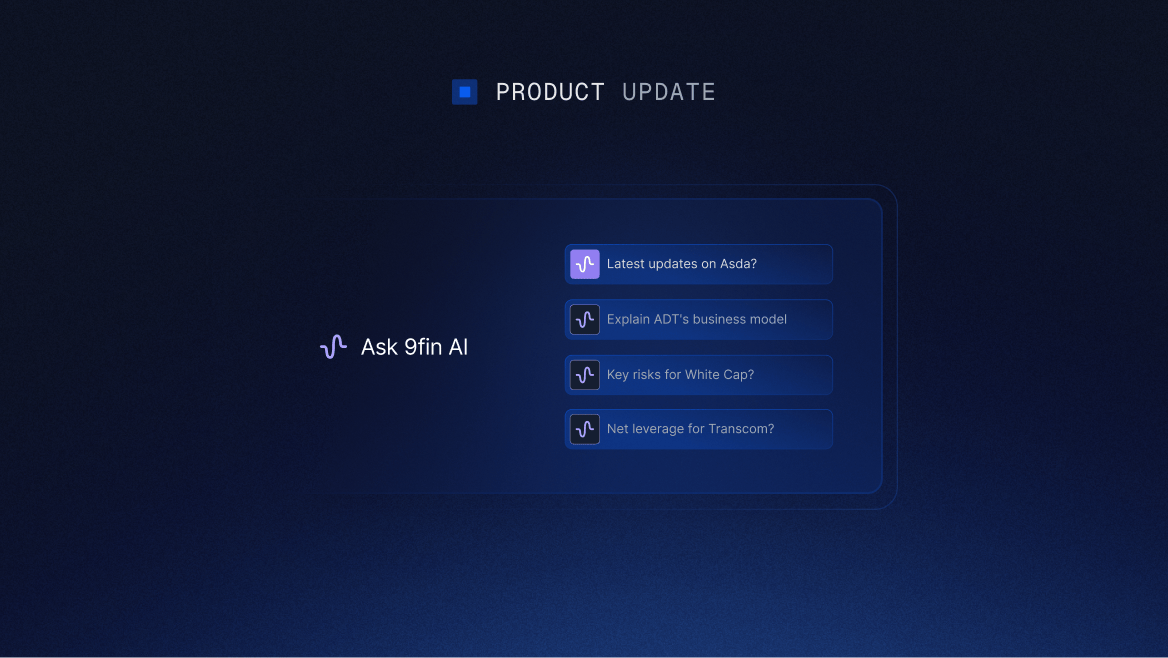 PRODUCT UPDATE

Ask 9fin AI

Latest updates on Asda?

Explain ADT's business model

Key risks for White Cap?

Net leverage for Transcom?